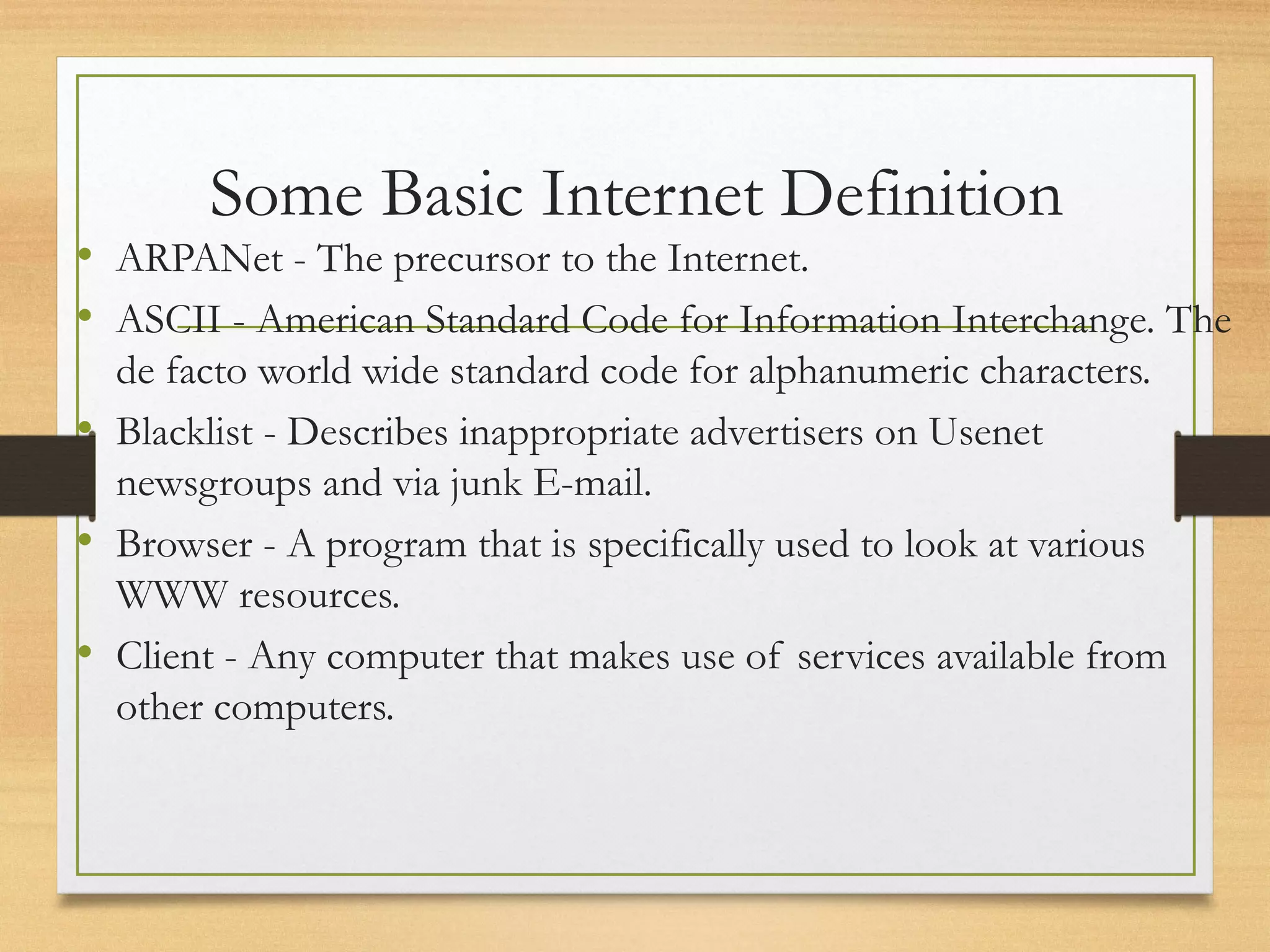 Some Basic Internet Definition

• ARPANet - The precursor to the Internet.
• ASCII - American Standard Code for Information Interchange. The de facto world wide standard code for alphanumeric characters.
• Blacklist - Describes inappropriate advertisers on Usenet newsgroups and via junk E-mail.
• Browser - A program that is specifically used to look at various WWW resources.
• Client - Any computer that makes use of services available from other computers.